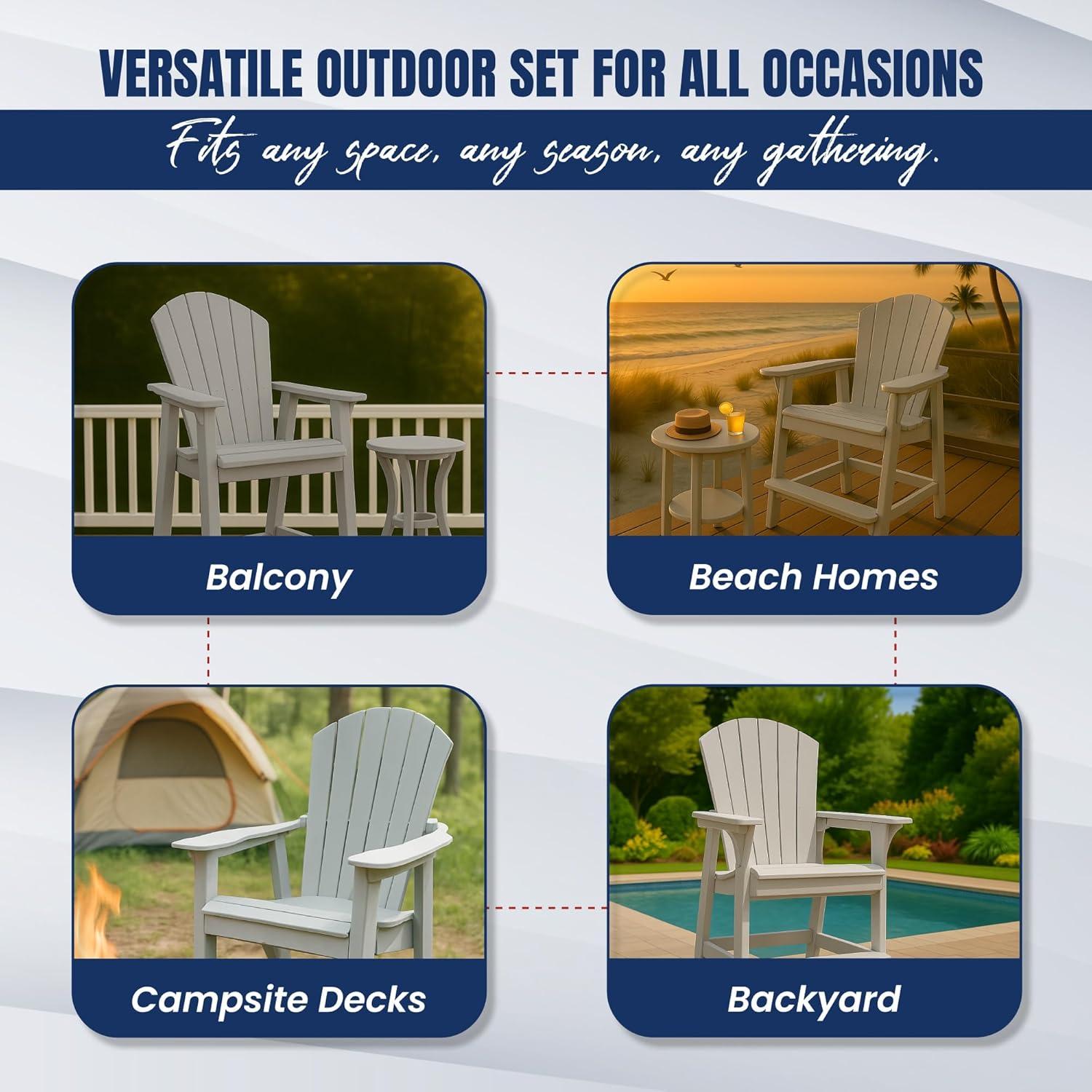 VERSATILE OUTDOOR SET FOR ALL OCCASIONS

Fits any space, any season, any gathering.

Balcony

Beach Homes

Campsite Decks

Backyard